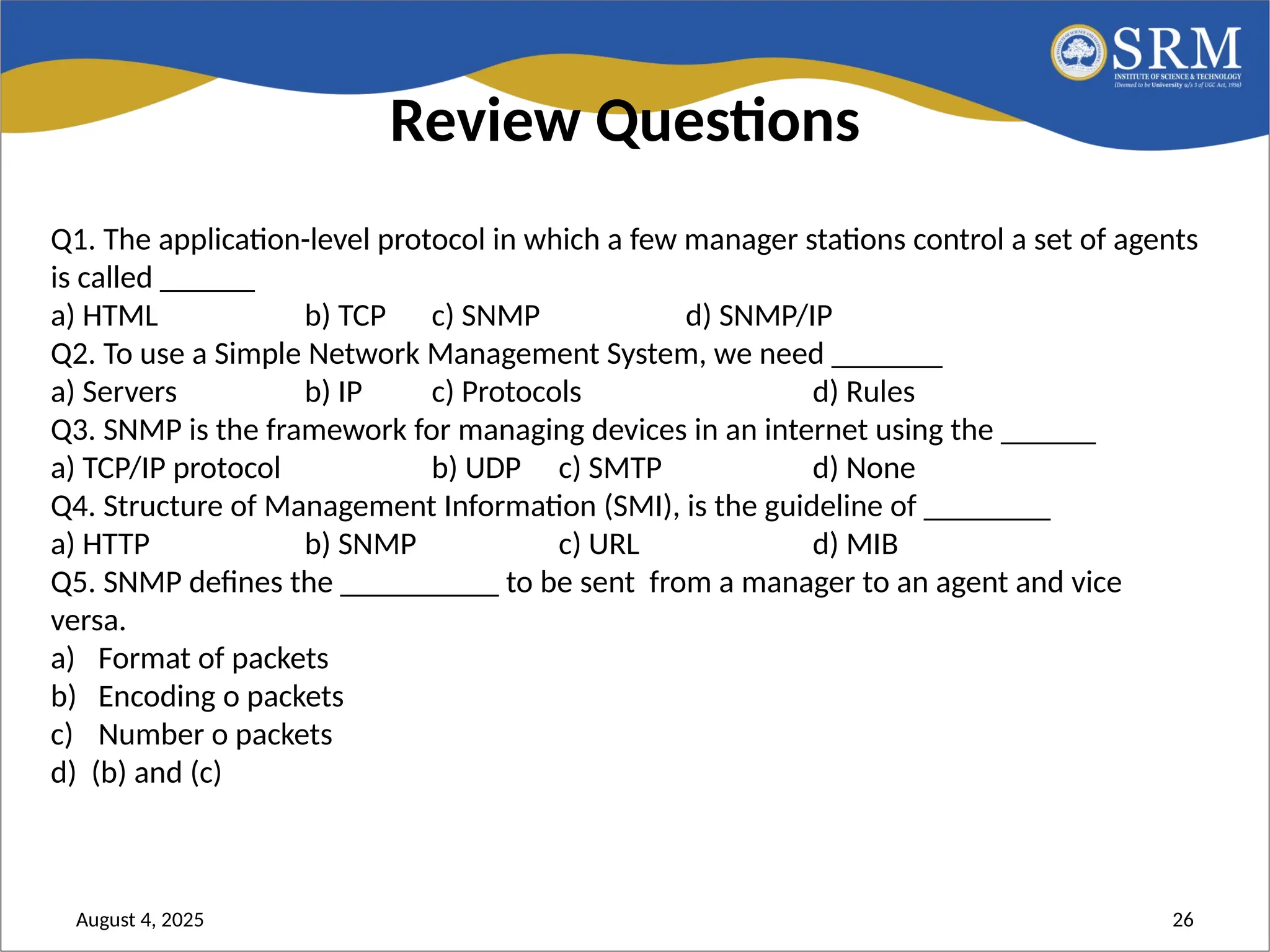 SRM
INSTITUTE OF SCIENCE & TECHNOLOGY
(Deemed to be University u/s 3 of UGC Act, 1956)

Review Questions

Q1. The application-level protocol in which a few manager stations control a set of agents is called ______
a) HTML b) TCP c) SNMP d) SNMP/IP
Q2. To use a Simple Network Management System, we need _______
a) Servers b) IP c) Protocols d) Rules
Q3. SNMP is the framework for managing devices in an internet using the ______
a) TCP/IP protocol b) UDP c) SMTP d) None
Q4. Structure of Management Information (SMI), is the guideline of ________
a) HTTP b) SNMP c) URL d) MIB
Q5. SNMP defines the __________ to be sent from a manager to an agent and vice versa.
a) Format of packets
b) Encoding o packets
c) Number o packets
d) (b) and (c)

August 4, 2025

26